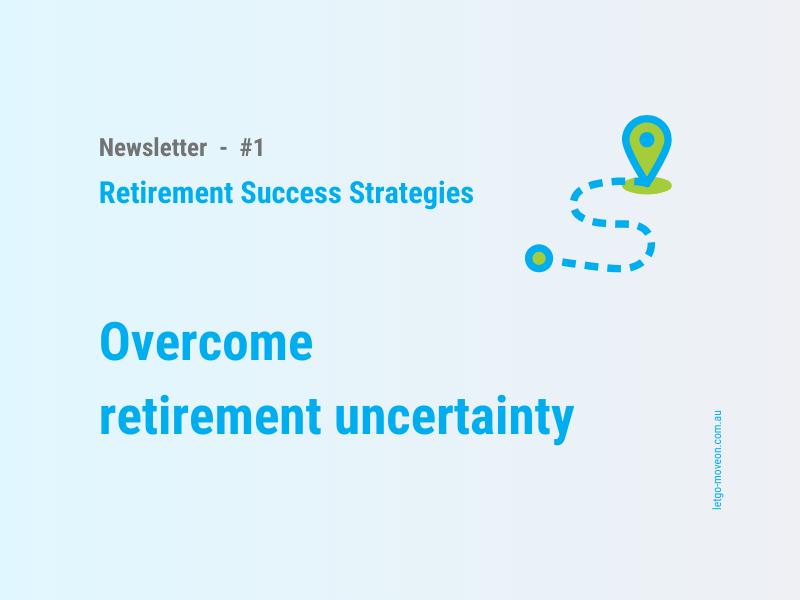 Newsletter - #1

Retirement Success Strategies

Overcome
retirement uncertainty

letgo-moveon.com.au